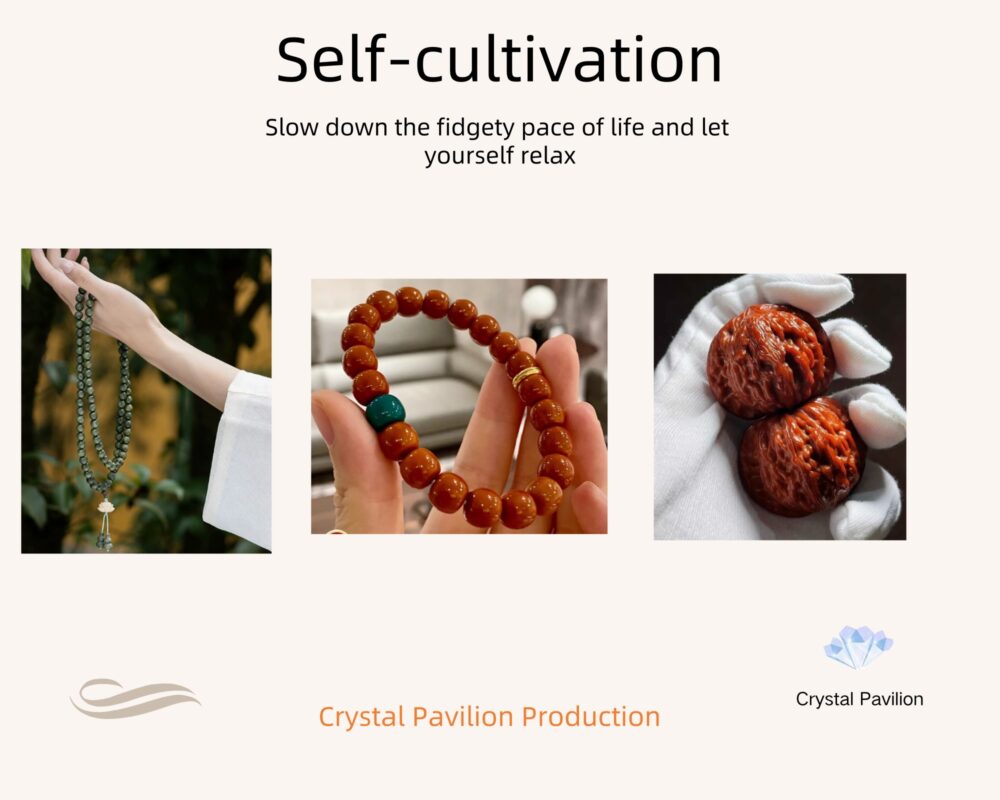 Self-cultivation

Slow down the fidgety pace of life and let yourself relax

Crystal Pavilion Production

Crystal Pavilion